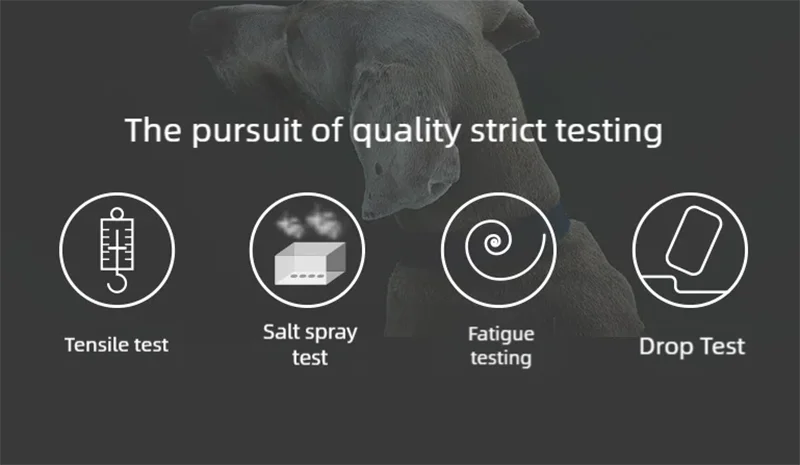 The pursuit of quality strict testing

Tensile test

Salt spray test

Fatigue testing

Drop Test